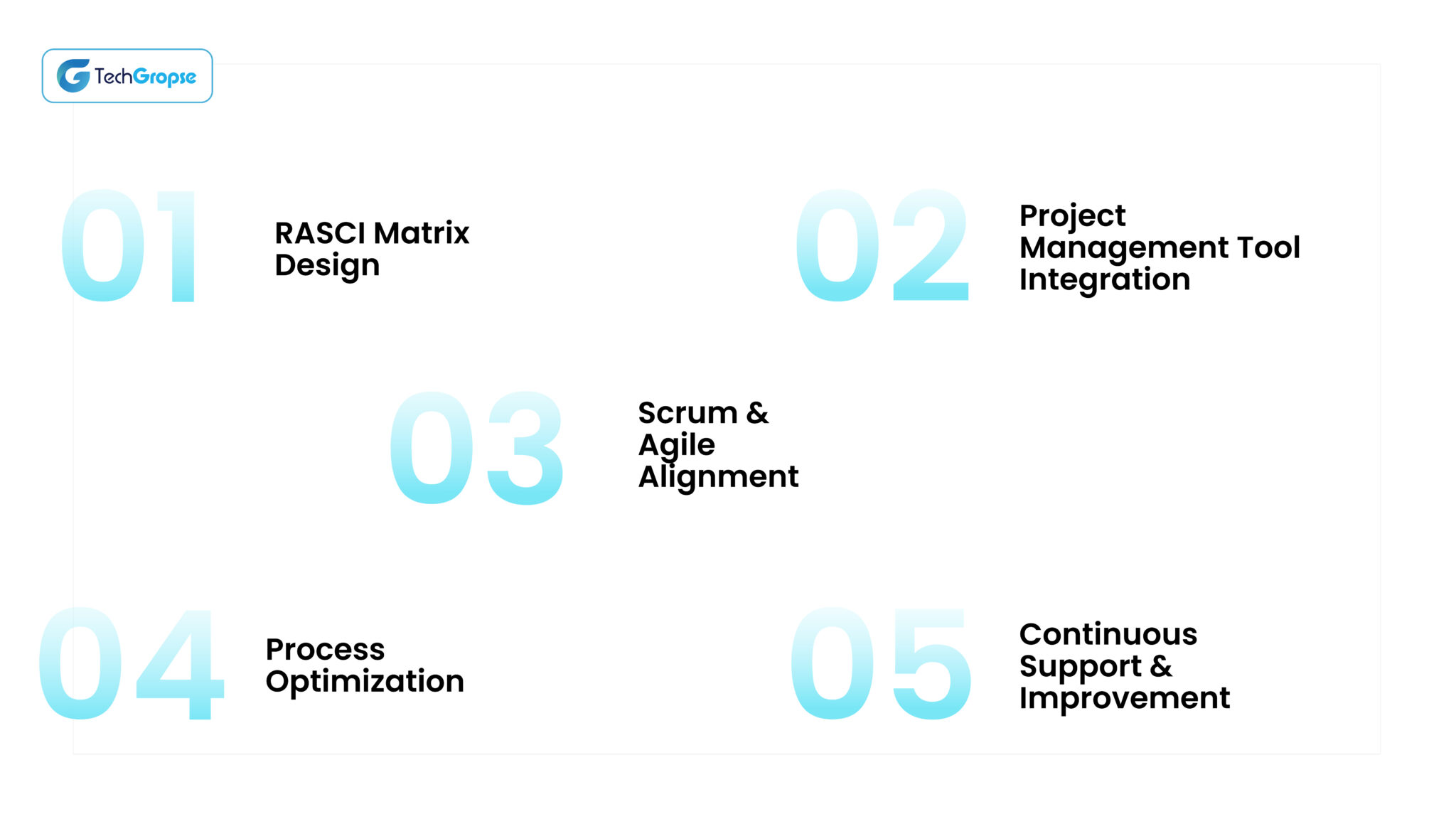 TechGropse

01 RASCI Matrix Design

02 Project Management Tool Integration

03 Scrum & Agile Alignment

04 Process Optimization

05 Continuous Support & Improvement